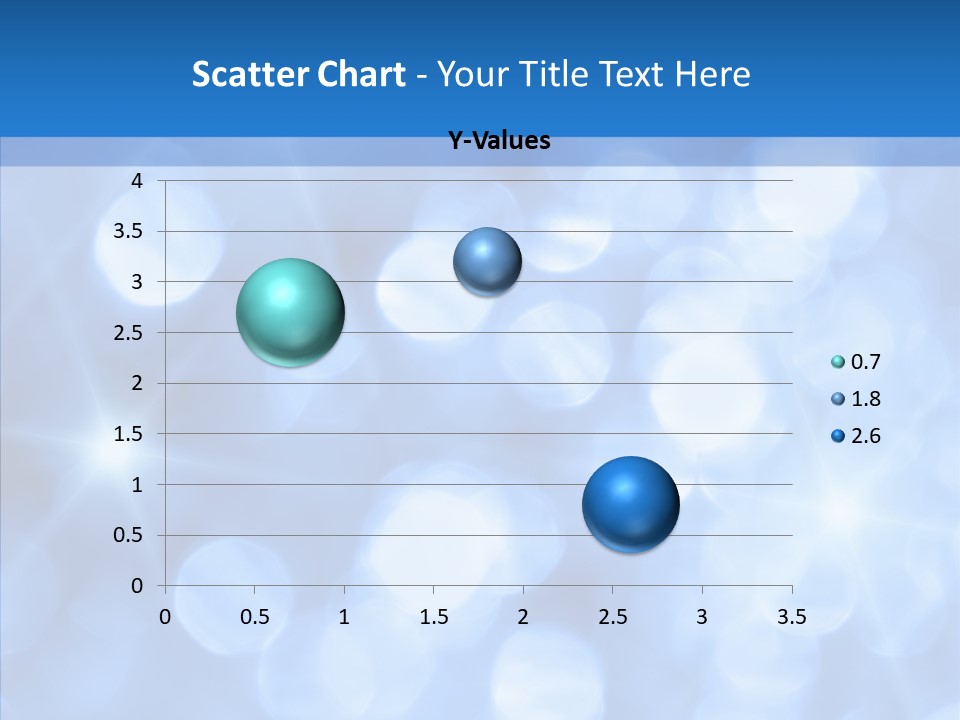 Scatter Chart - Your Title Text Here

Y-Values

4
3.5
3
2.5
2
1.5
1
0.5
0

0 0.5 1 1.5 2 2.5 3 3.5

0.7
1.8
2.6